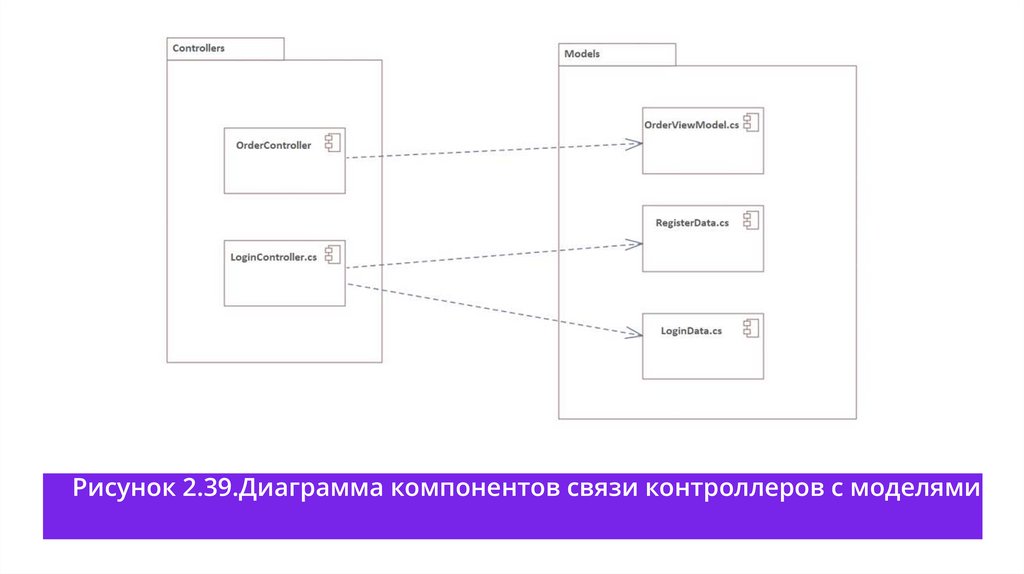 Controllers

OrderController

LoginController.cs

Models

OrderViewModel.cs

RegisterData.cs

LoginData.cs

Рисунок 2.39.Диаграмма компонентов связи контроллеров с моделями